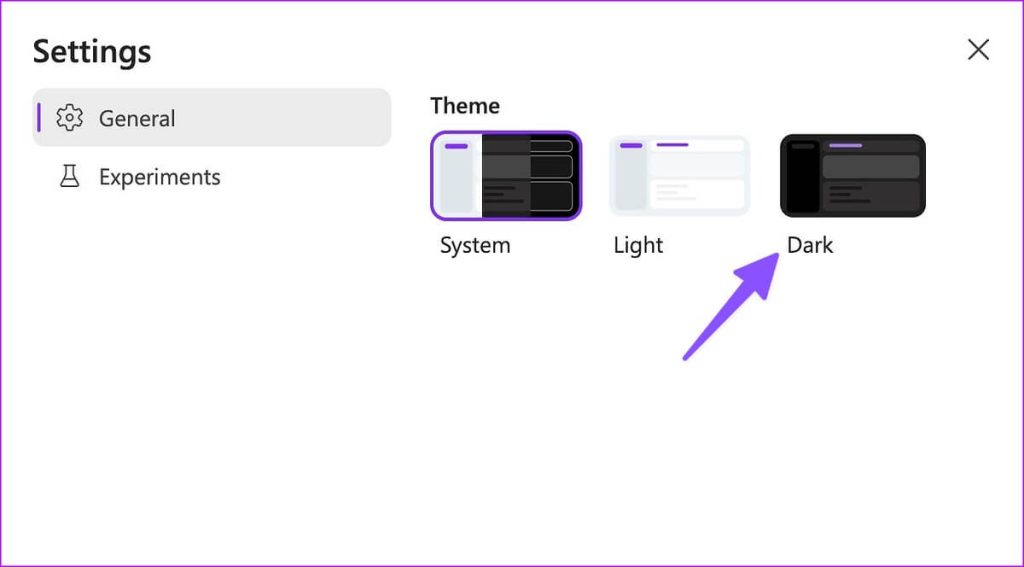 Settings

General

Experiments

Theme

System

Light

Dark